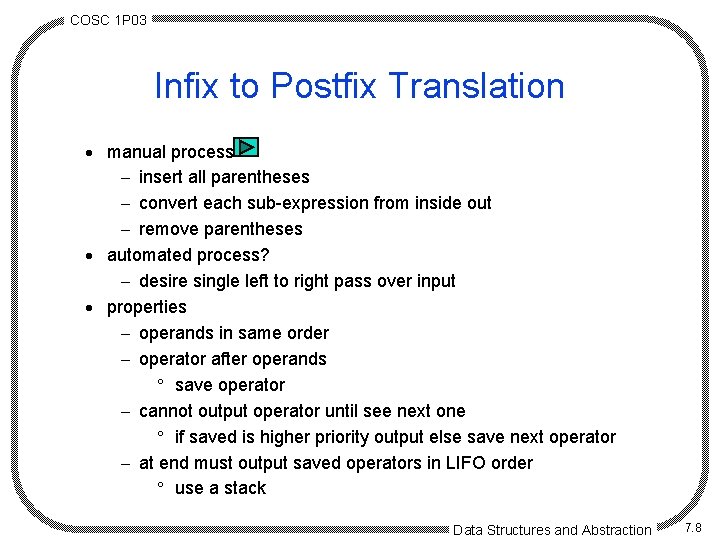 COSC 1P03

Infix to Postfix Translation

• manual process
  – insert all parentheses
  – convert each sub-expression from inside out
  – remove parentheses
• automated process?
  – desire single left to right pass over input
• properties
  – operands in same order
  – operator after operands
    ° save operator
  – cannot output operator until see next one
    ° if saved is higher priority output else save next operator
  – at end must output saved operators in LIFO order
    ° use a stack

Data Structures and Abstraction 7.8